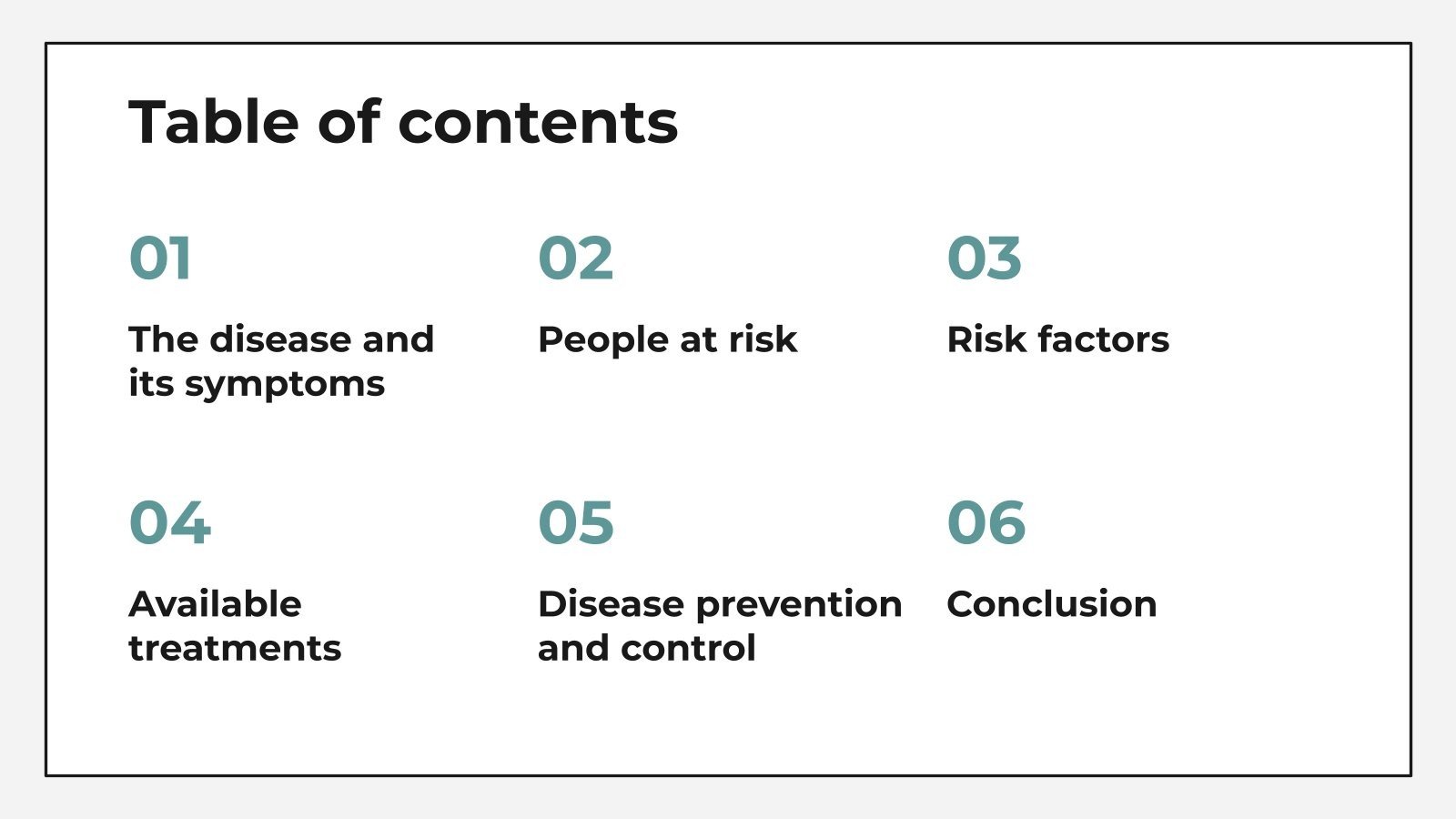 Table of contents

01

The disease and its symptoms

02

People at risk

03

Risk factors

04

Available treatments

05

Disease prevention and control

06

Conclusion